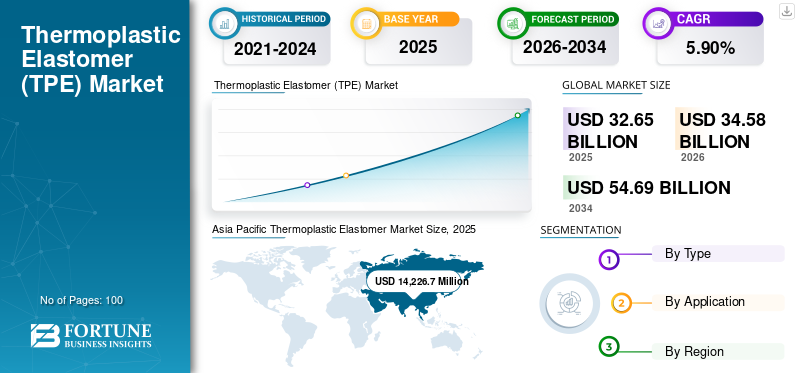 Thermoplastic Elastomer (TPE) Market

No of Pages: 100

FORTUNE
BUSINESS INSIGHTS

HISTORICAL PERIOD
2021-2024

BASE YEAR
2025

FORECAST PERIOD
2026-2034

CAGR
5.90%

Thermoplastic Elastomer (TPE) Market

GLOBAL MARKET SIZE

USD 32.65 BILLION
2025

USD 34.58 BILLION
2026

USD 54.69 BILLION
2034

Asia Pacific Thermoplastic Elastomer Market Size, 2025

USD 14,226.7 Million

SEGMENTATION

1 By Type

2 By Application

3 By Region